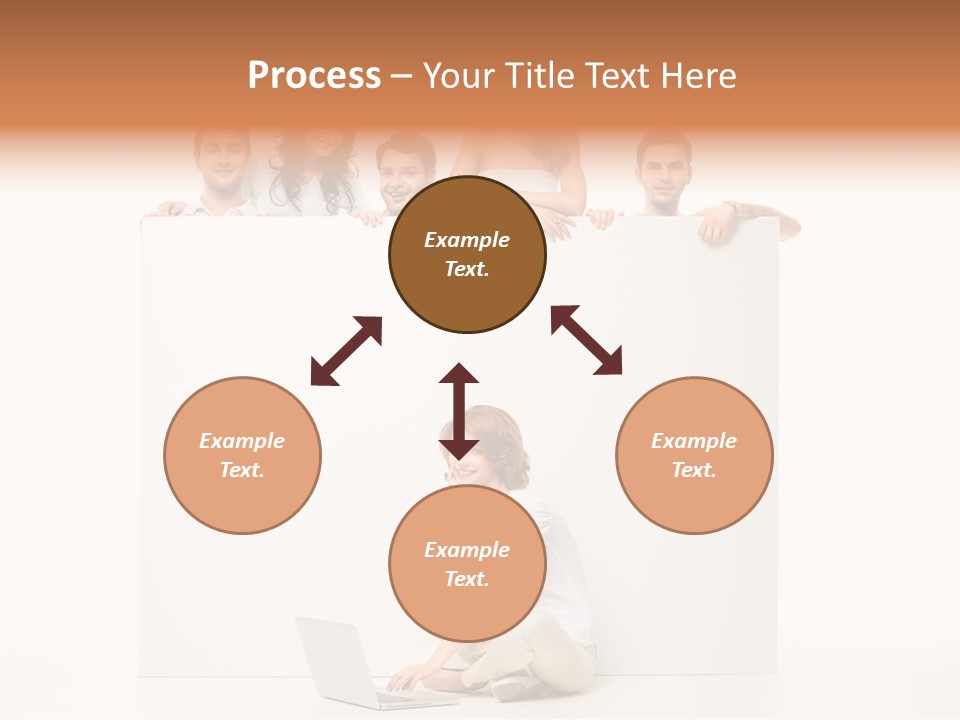 Process – Your Title Text Here

Example Text.

Example Text.

Example Text.

Example Text.